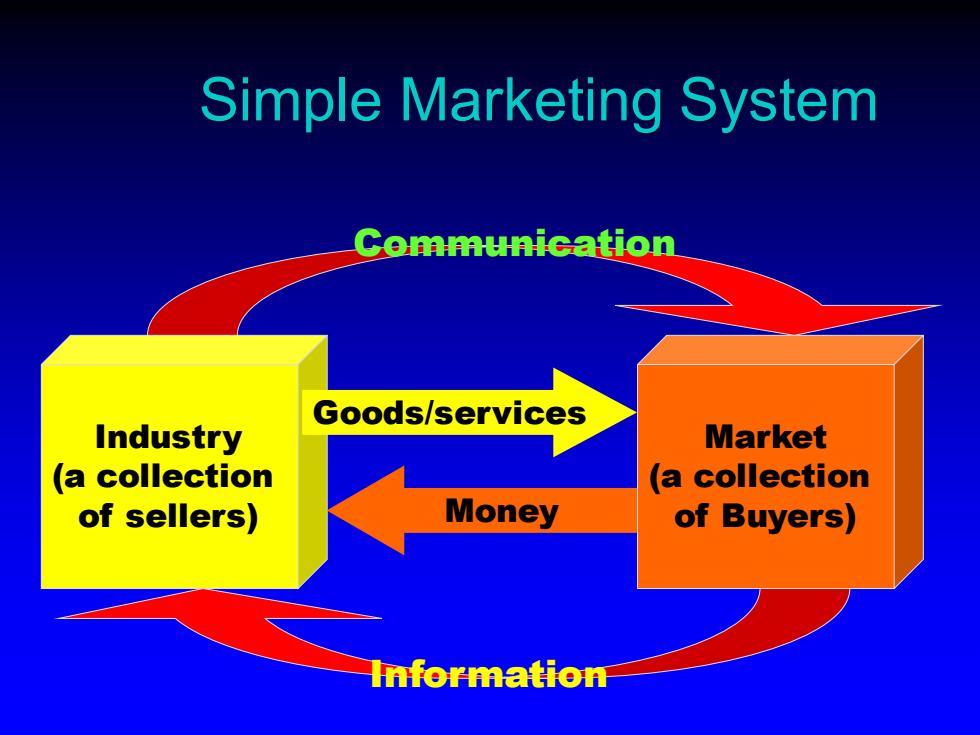 Simple Marketing System

Communication

Industry
(a collection of sellers)

Goods/services

Money

Market
(a collection of Buyers)

Information